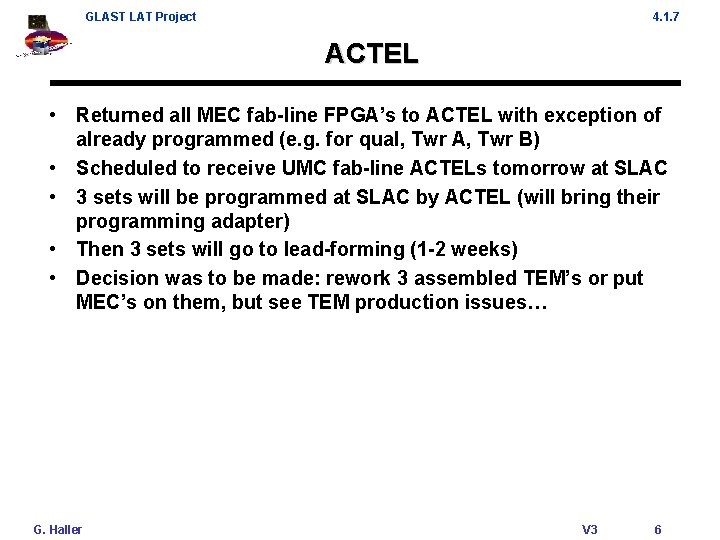 GLAST LAT Project

4.1.7

ACTEL

• Returned all MEC fab-line FPGA's to ACTEL with exception of already programmed (e.g. for qual, Twr A, Twr B)
• Scheduled to receive UMC fab-line ACTELs tomorrow at SLAC
• 3 sets will be programmed at SLAC by ACTEL (will bring their programming adapter)
• Then 3 sets will go to lead-forming (1-2 weeks)
• Decision was to be made: rework 3 assembled TEM's or put MEC's on them, but see TEM production issues…

G. Haller

V3

6